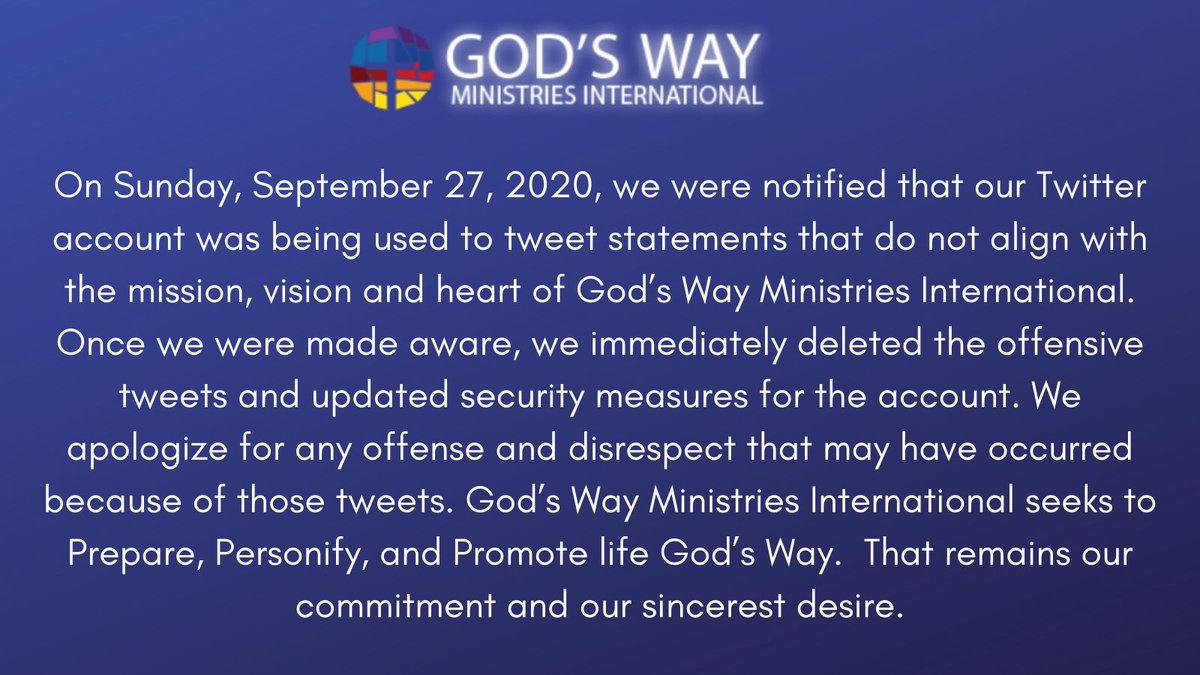 GOD'S WAY
MINISTRIES INTERNATIONAL

On Sunday, September 27, 2020, we were notified that our Twitter account was being used to tweet statements that do not align with the mission, vision and heart of God's Way Ministries International. Once we were made aware, we immediately deleted the offensive tweets and updated security measures for the account. We apologize for any offense and disrespect that may have occurred because of those tweets. God's Way Ministries International seeks to Prepare, Personify, and Promote life God's Way. That remains our commitment and our sincerest desire.